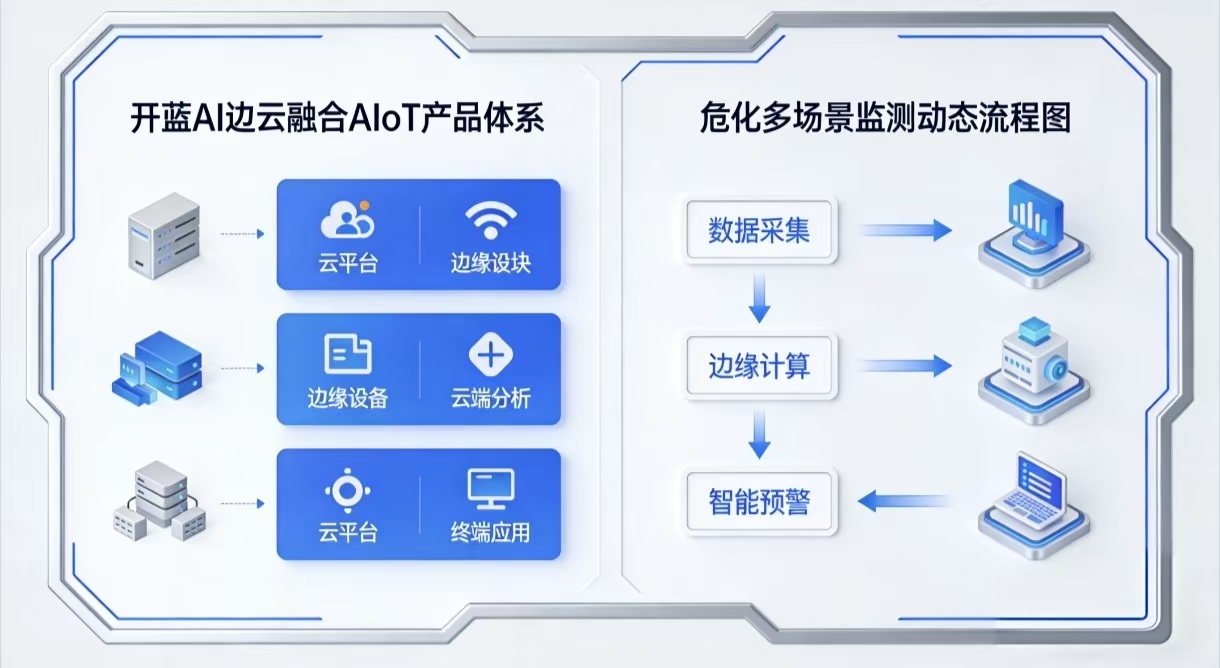 开蓝AI边云融合AIoT产品体系

云平台

边缘设块

边缘设备

云端分析

云平台

终端应用

危化多场景监测动态流程图

数据采集

边缘计算

智能预警